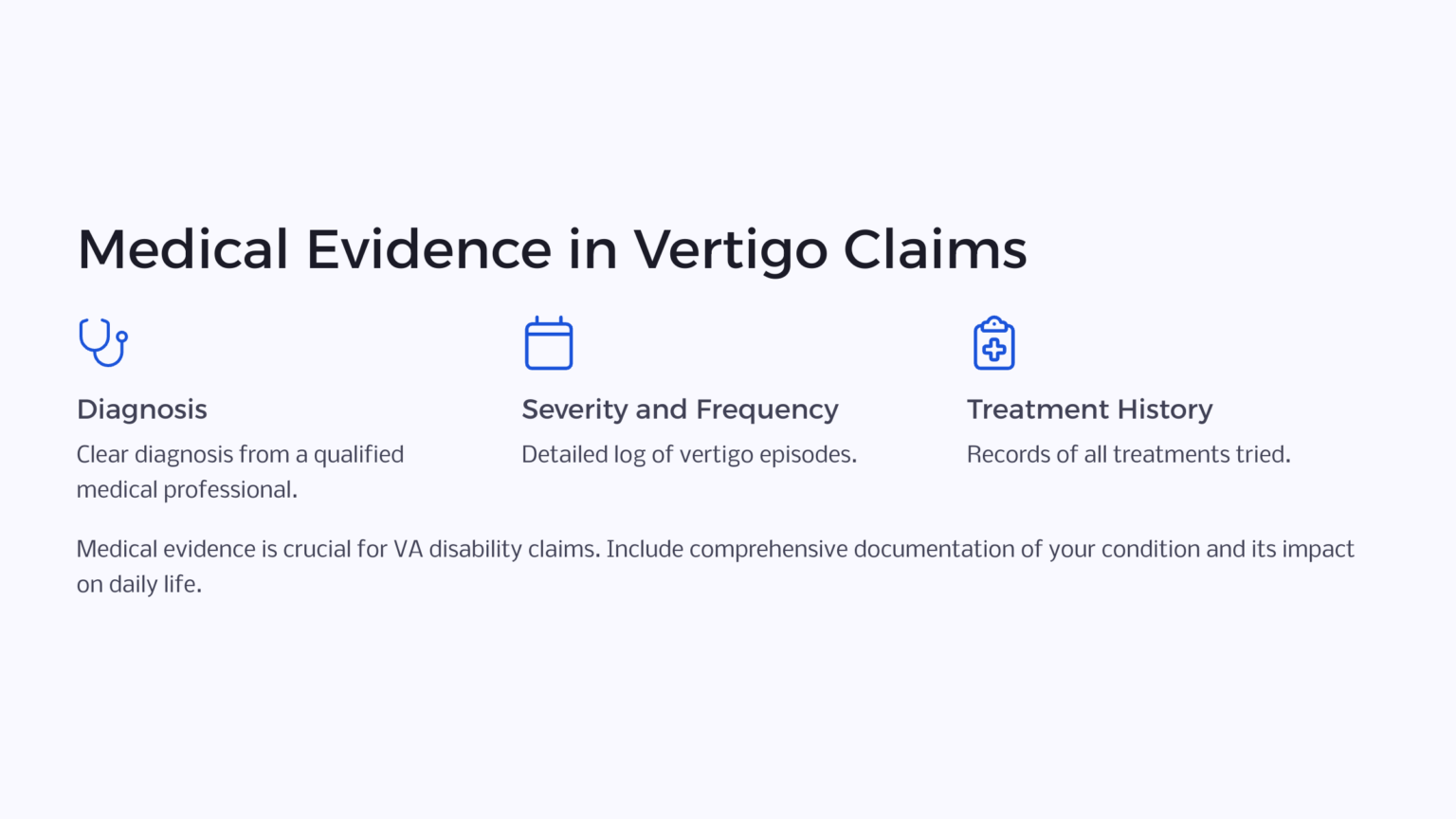 Medical Evidence in Vertigo Claims

Diagnosis

Clear diagnosis from a qualified medical professional.

Severity and Frequency

Detailed log of vertigo episodes.

Treatment History

Records of all treatments tried.

Medical evidence is crucial for VA disability claims. Include comprehensive documentation of your condition and its impact on daily life.